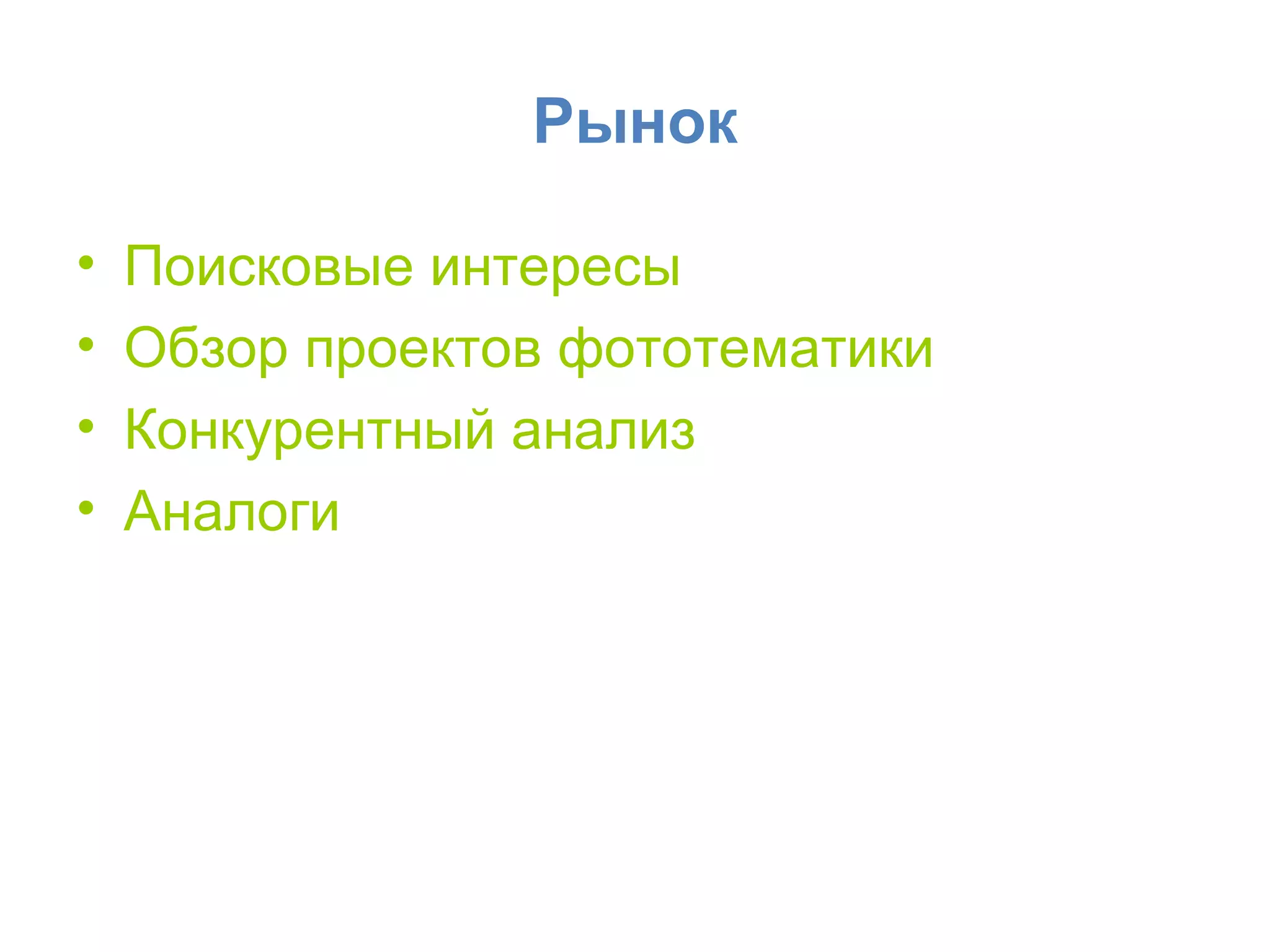 Рынок

• Поисковые интересы
• Обзор проектов фототематики
• Конкурентный анализ
• Аналоги